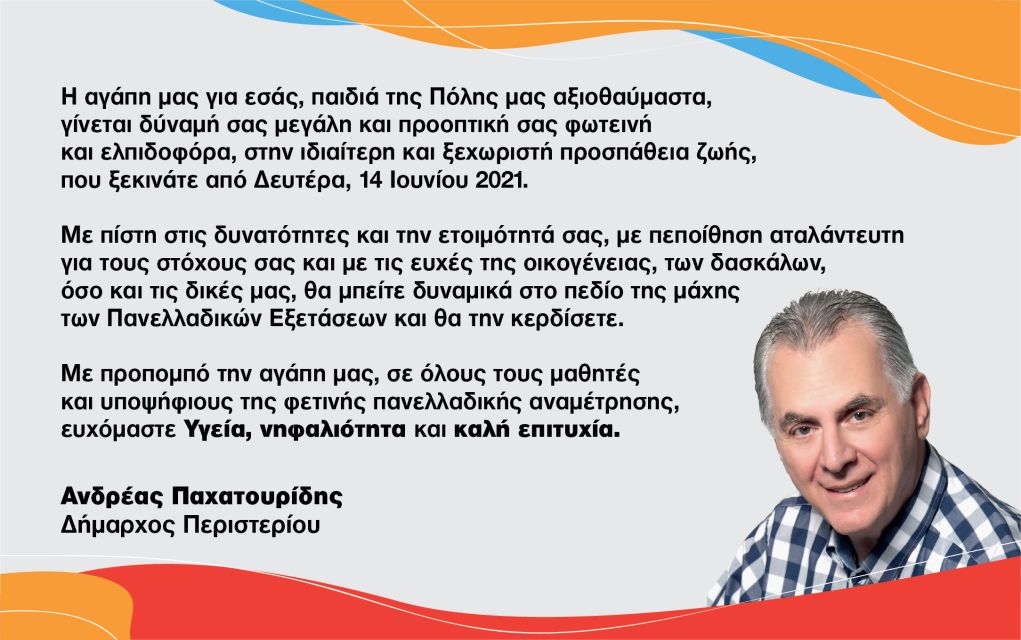 Η αγάπη μας για εσάς, παιδιά της Πόλης μας αξιοθαύμαστα, γίνεται δύναμή σας μεγάλη και προοπτική σας φωτεινή και ελπιδοφόρα, στην ιδιαίτερη και ξεχωριστή προσπάθεια ζωής, που ξεκινάτε από Δευτέρα, 14 Ιουνίου 2021.

Με πίστη στις δυνατότητες και την ετοιμότητά σας, με πεποίθηση αταλάντευτη για τους στόχους σας και με τις ευχές της οικογένειας, των δασκάλων, όσο και τις δικές μας, θα μπείτε δυναμικά στο πεδίο της μάχης των Πανελλαδικών Εξετάσεων και θα την κερδίσετε.

Με προπομπό την αγάπη μας, σε όλους τους μαθητές και υποψήφιους της φετινής πανελλαδικής αναμέτρησης, ευχόμαστε Υγεία, νηφαλιότητα και καλή επιτυχία.

Ανδρέας Παχατουρίδης
Δήμαρχος Περιστερίου